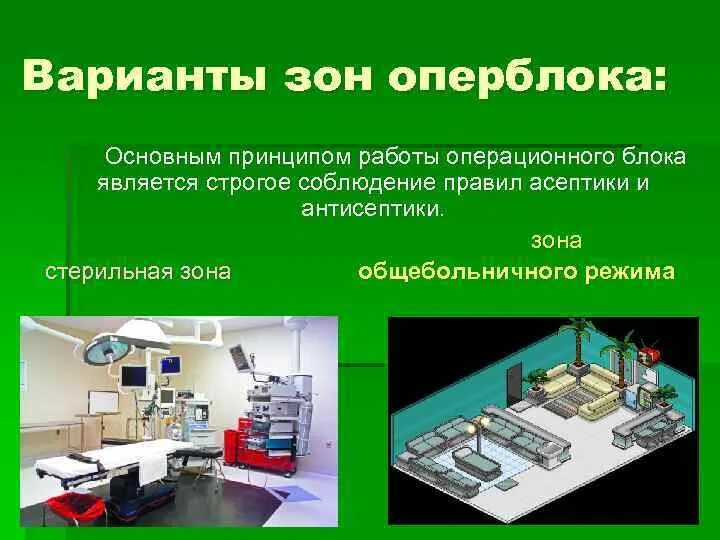 Варианты зон оперблока:

Основным принципом работы операционного блока является строгое соблюдение правил асептики и антисептики.

стерильная зона

зона
общебольничного режима